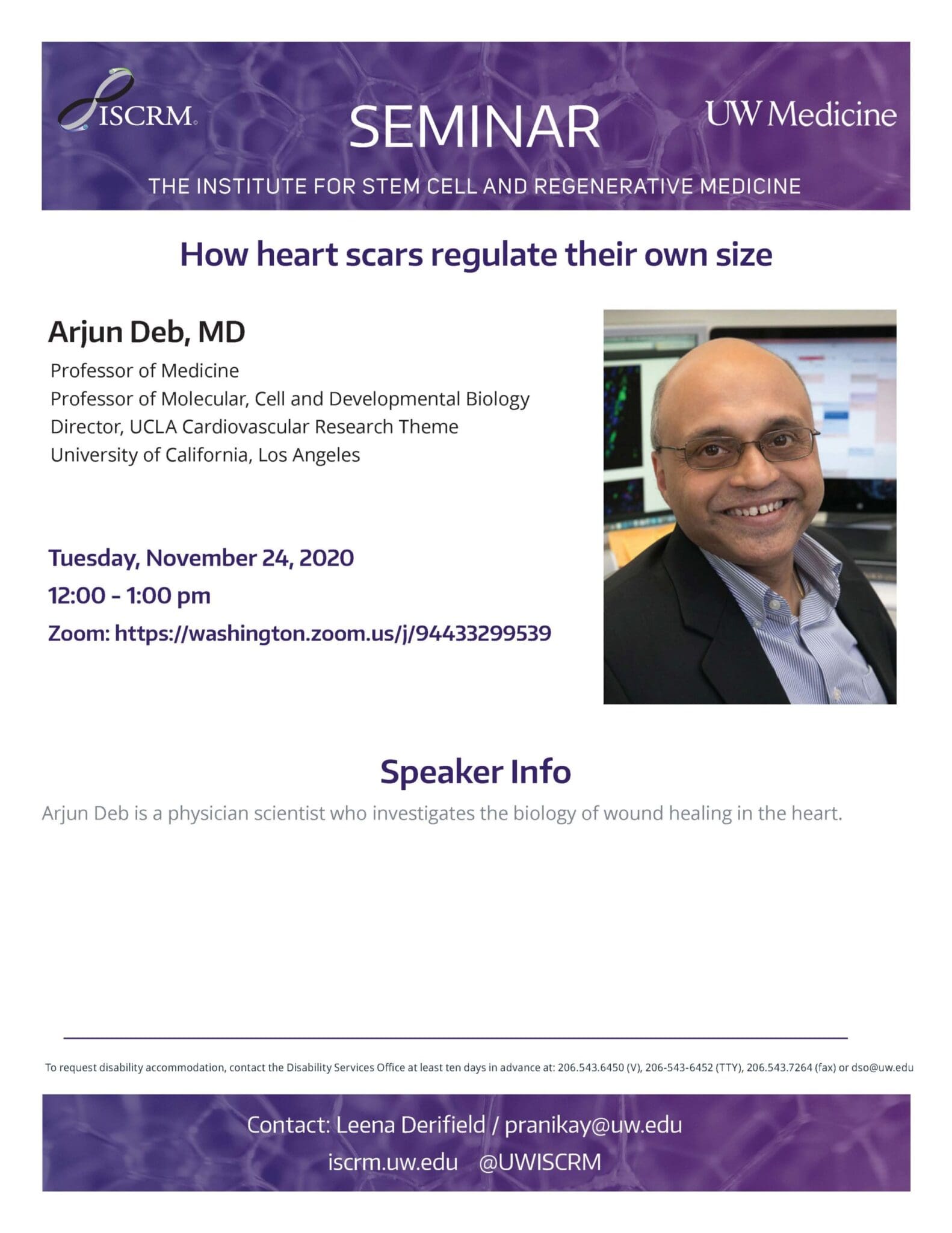 ISCRM

SEMINAR

UW Medicine

THE INSTITUTE FOR STEM CELL AND REGENERATIVE MEDICINE

How heart scars regulate their own size

Arjun Deb, MD

Professor of Medicine
Professor of Molecular, Cell and Developmental Biology
Director, UCLA Cardiovascular Research Theme
University of California, Los Angeles

Tuesday, November 24, 2020
12:00 - 1:00 pm
Zoom: https://washington.zoom.us/j/94433299539

Speaker Info

Arjun Deb is a physician scientist who investigates the biology of wound healing in the heart.

To request disability accommodation, contact the Disability Services Office at least ten days in advance at: 206.543.6450 (V), 206-543-6452 (TTY), 206.543.7264 (fax) or dso@uw.edu

Contact: Leena Derifield / pranikay@uw.edu
iscrm.uw.edu @UWISCRM